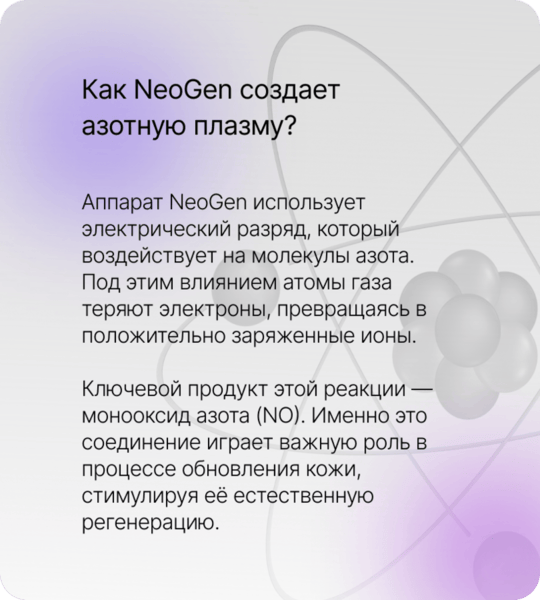 Как NeoGen создает азотную плазму?

Аппарат NeoGen использует электрический разряд, который воздействует на молекулы азота. Под этим влиянием атомы газа теряют электроны, превращаясь в положительно заряженные ионы.

Ключевой продукт этой реакции — монооксид азота (NO). Именно это соединение играет важную роль в процессе обновления кожи, стимулируя её естественную регенерацию.